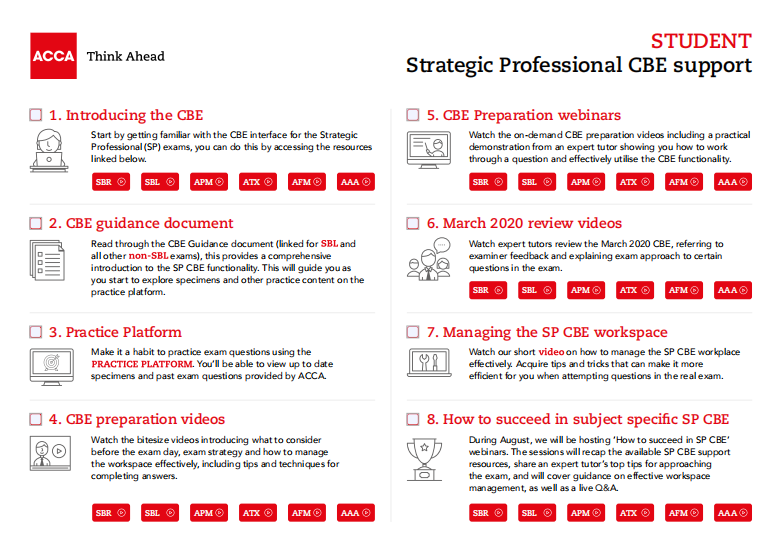 ACCA Think Ahead

STUDENT
Strategic Professional CBE support

1. Introducing the CBE

Start by getting familiar with the CBE interface for the Strategic Professional (SP) exams, you can do this by accessing the resources linked below.

SBR SBL APM ATX AFM AAA

2. CBE guidance document

Read through the CBE Guidance document (linked for SBL and all other non-SBL exams), this provides a comprehensive introduction to the SP CBE functionality. This will guide you as you start to explore specimens and other practice content on the practice platform.

3. Practice Platform

Make it a habit to practice exam questions using the PRACTICE PLATFORM. You'll be able to view up to date specimens and past exam questions provided by ACCA.

4. CBE preparation videos

Watch the bitesize videos introducing what to consider before the exam day, exam strategy and how to manage the workspace effectively, including tips and techniques for completing answers.

SBR SBL APM ATX AFM AAA

5. CBE Preparation webinars

Watch the on-demand CBE preparation videos including a practical demonstration from an expert tutor showing you how to work through a question and effectively utilise the CBE functionality.

SBR SBL APM ATX AFM AAA

6. March 2020 review videos

Watch expert tutors review the March 2020 CBE, referring to examiner feedback and explaining exam approach to certain questions in the exam.

SBR SBL APM ATX AFM AAA

7. Managing the SP CBE workspace

Watch our short video on how to manage the SP CBE workplace effectively. Acquire tips and tricks that can make it more efficient for you when attempting questions in the real exam.

8. How to succeed in subject specific SP CBE

During August, we will be hosting 'How to succeed in SP CBE' webinars. The sessions will recap the available SP CBE support resources, share an expert tutor's top tips for approaching the exam, and will cover guidance on effective workspace management, as well as a live Q&A.

SBR SBL APM ATX AFM AAA